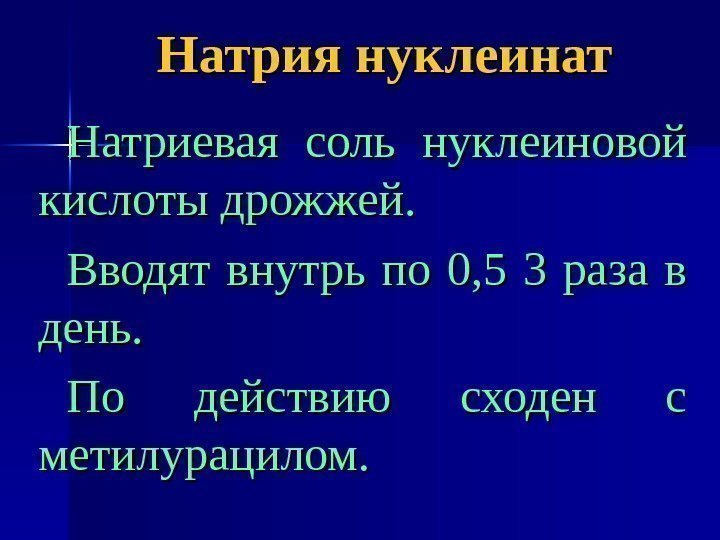 Натрия нуклеинат

Натриевая соль нуклеиновой кислоты дрожжей.

Вводят внутрь по 0,5 3 раза в день.

По действию сходен с метилурацилом.